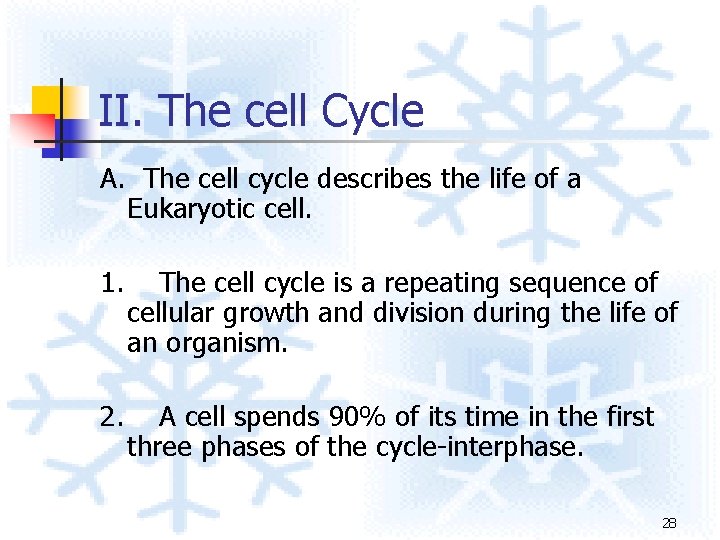 II. The cell Cycle

A. The cell cycle describes the life of a Eukaryotic cell.

1. The cell cycle is a repeating sequence of cellular growth and division during the life of an organism.

2. A cell spends 90% of its time in the first three phases of the cycle-interphase.

28